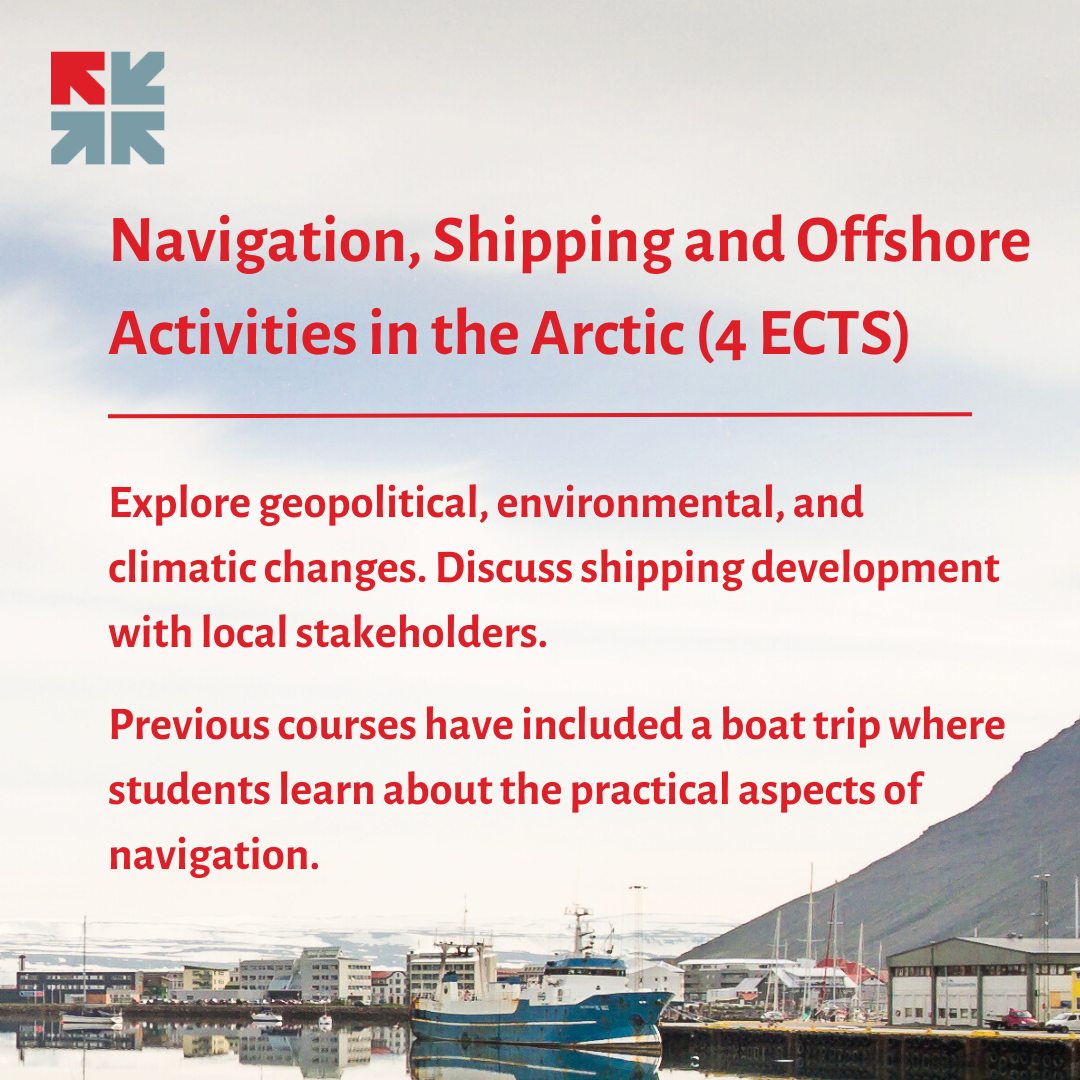 Navigation, Shipping and Offshore Activities in the Arctic (4 ECTS)

Explore geopolitical, environmental, and climatic changes. Discuss shipping development with local stakeholders.

Previous courses have included a boat trip where students learn about the practical aspects of navigation.